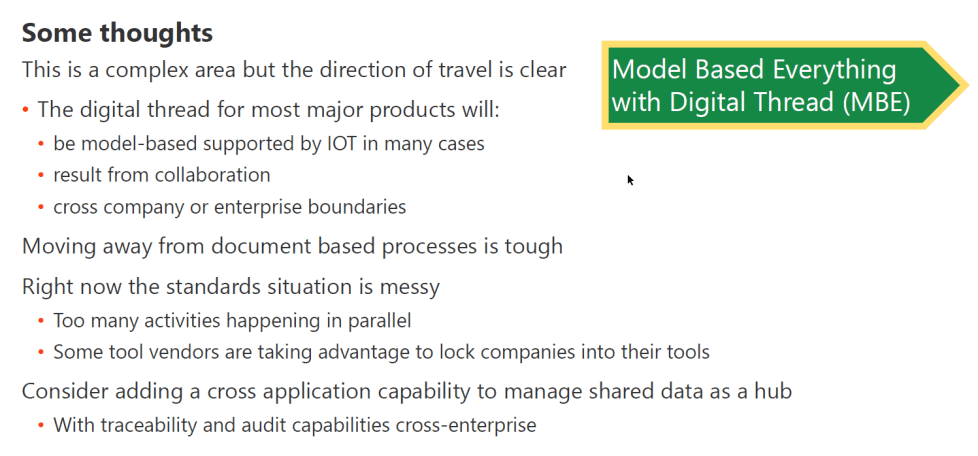 Some thoughts

This is a complex area but the direction of travel is clear

Model Based Everything with Digital Thread (MBE)

• The digital thread for most major products will:
  • be model-based supported by IOT in many cases
  • result from collaboration
  • cross company or enterprise boundaries

Moving away from document based processes is tough

Right now the standards situation is messy
  • Too many activities happening in parallel
  • Some tool vendors are taking advantage to lock companies into their tools

Consider adding a cross application capability to manage shared data as a hub
  • With traceability and audit capabilities cross-enterprise